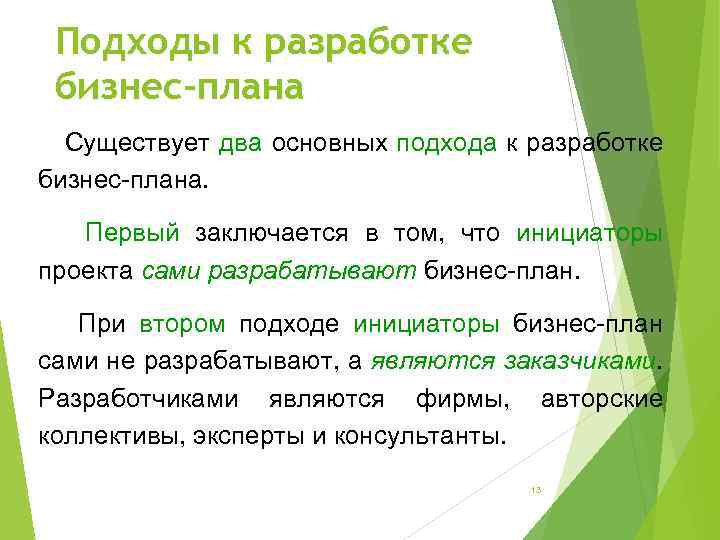 Подходы к разработке бизнес-плана

Существует два основных подхода к разработке бизнес-плана.

Первый заключается в том, что инициаторы проекта сами разрабатывают бизнес-план.

При втором подходе инициаторы бизнес-план сами не разрабатывают, а являются заказчиками. Разработчиками являются фирмы, авторские коллективы, эксперты и консультанты.

13